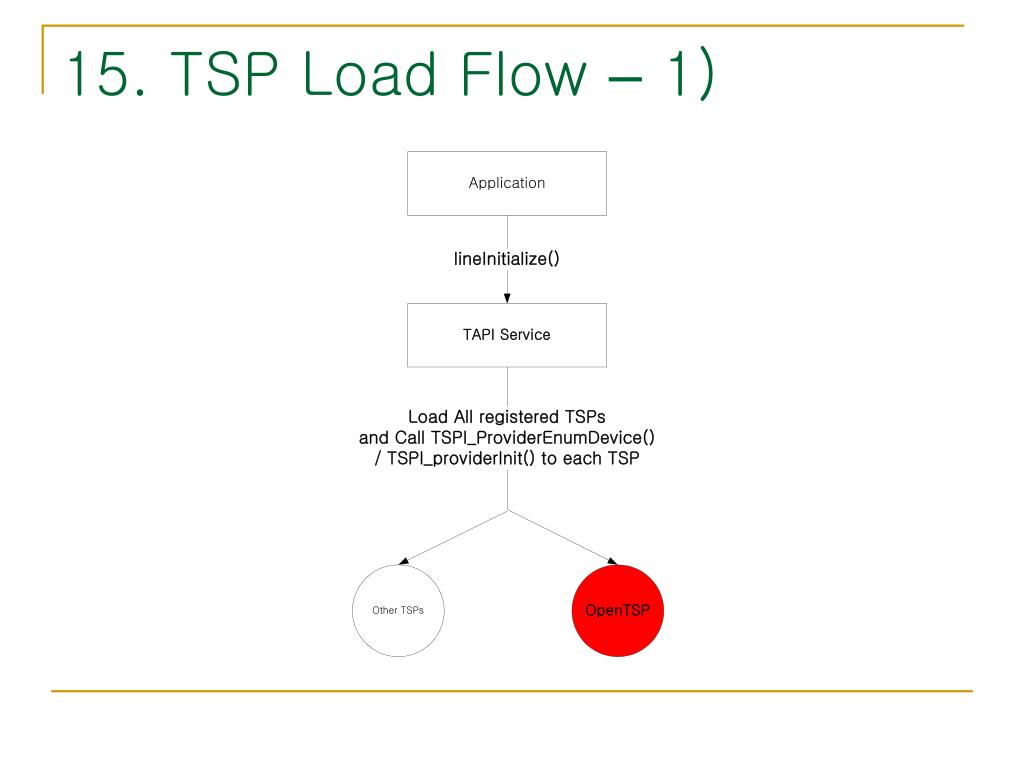 15. TSP Load Flow – 1)

Application

lineInitialize()

TAPI Service

Load All registered TSPs and Call TSPI_ProviderEnumDevice() / TSPI_providerInit() to each TSP

Other TSPs

OpenTSP